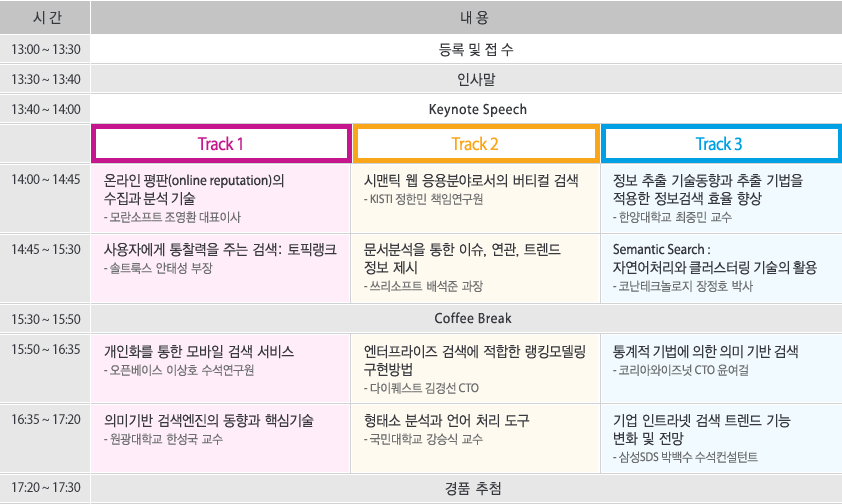 | 시 간 | 내 용 | | |
|---|---|---|---|
| 13:00 ~ 13:30 | 등록 및 접 수 | | |
| 13:30 ~ 13:40 | 인사말 | | |
| 13:40 ~ 14:00 | Keynote Speech | | |
| | Track 1 | Track 2 | Track 3 |
| 14:00 ~ 14:45 | 온라인 평판(online reputation)의 수집과 분석 기술 - 모란소프트 조영환 대표이사 | 시맨틱 웹 응용분야로서의 버티컬 검색 - KISTI 정한민 책임연구원 | 정보 추출 기술동향과 추출 기법을 적용한 정보검색 효율 향상 - 한양대학교 최중민 교수 |
| 14:45 ~ 15:30 | 사용자에게 통찰력을 주는 검색: 토픽랭크 - 솔트룩스 안태성 부장 | 문서분석을 통한 이슈, 연관, 트렌드 정보 제시 - 쓰리소프트 배석준 과장 | Semantic Search : 자연어처리와 클러스터링 기술의 활용 - 코난테크놀로지 장정호 박사 |
| 15:30 ~ 15:50 | Coffee Break | | |
| 15:50 ~ 16:35 | 개인화를 통한 모바일 검색 서비스 - 오픈베이스 이상호 수석연구원 | 엔터프라이즈 검색에 적합한 랭킹모델링 구현방법 - 다이퀘스트 김경선 CTO | 통계적 기법에 의한 의미 기반 검색 - 코리아와이즈넛 CTO 윤여걸 |
| 16:35 ~ 17:20 | 의미기반 검색엔진의 동향과 핵심기술 - 원광대학교 한성국 교수 | 형태소 분석과 언어 처리 도구 - 국민대학교 강승식 교수 | 기업 인트라넷 검색 트렌드 기능 변화 및 전망 - 삼성SDS 박백수 수석컨설턴트 |
| 17:20 ~ 17:30 | 경품 추첨 | | |